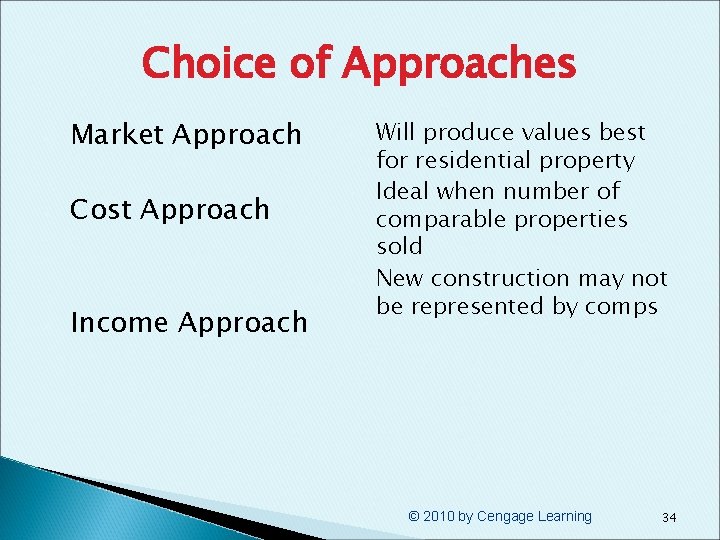 Choice of Approaches

Market Approach

Cost Approach

Income Approach

Will produce values best for residential property

Ideal when number of comparable properties sold

New construction may not be represented by comps

© 2010 by Cengage Learning

34